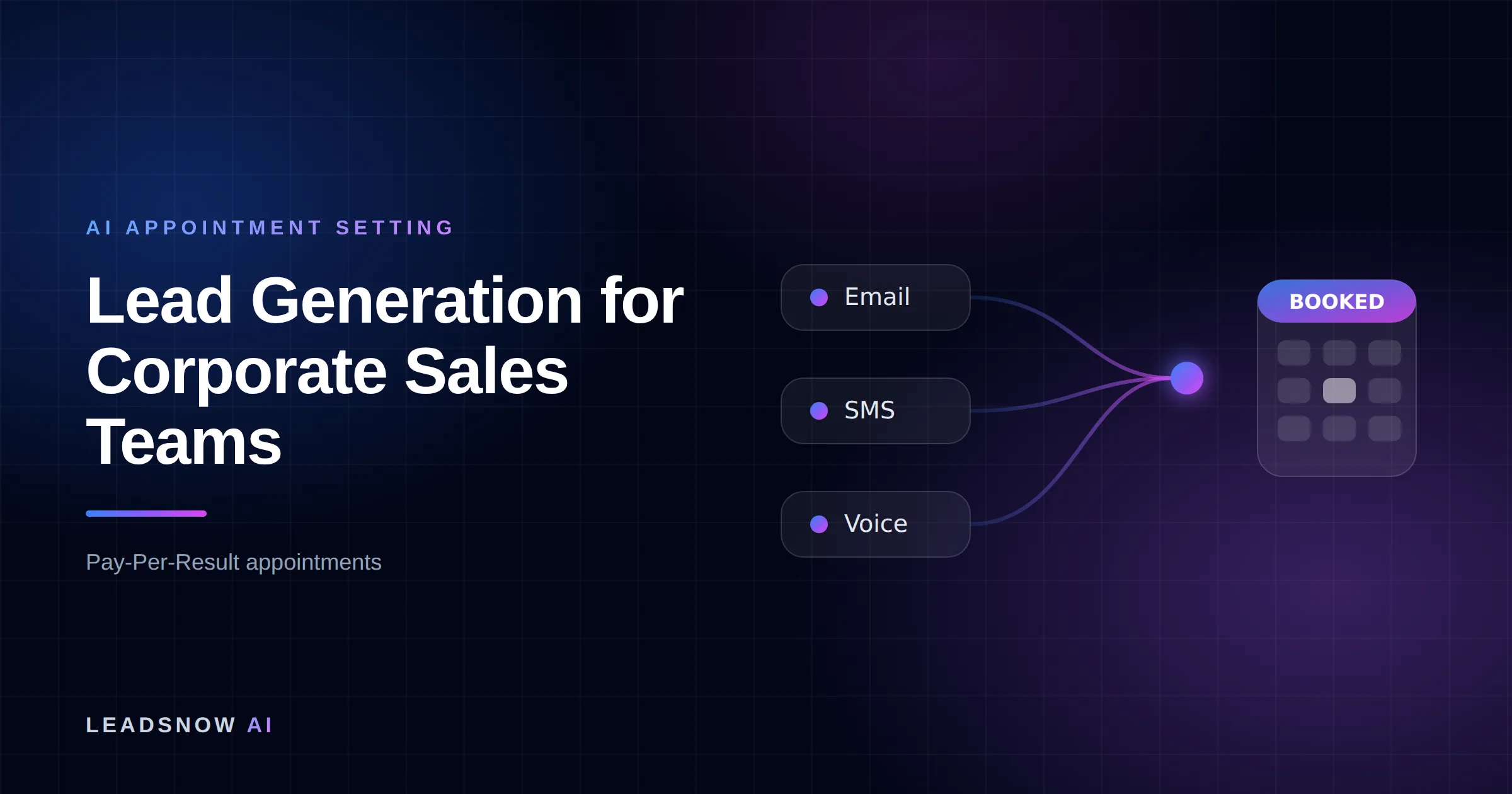 AI APPOINTMENT SETTING

Lead Generation for Corporate Sales Teams

Pay-Per-Result appointments

Email

SMS

Voice

BOOKED

LEADSNOW AI